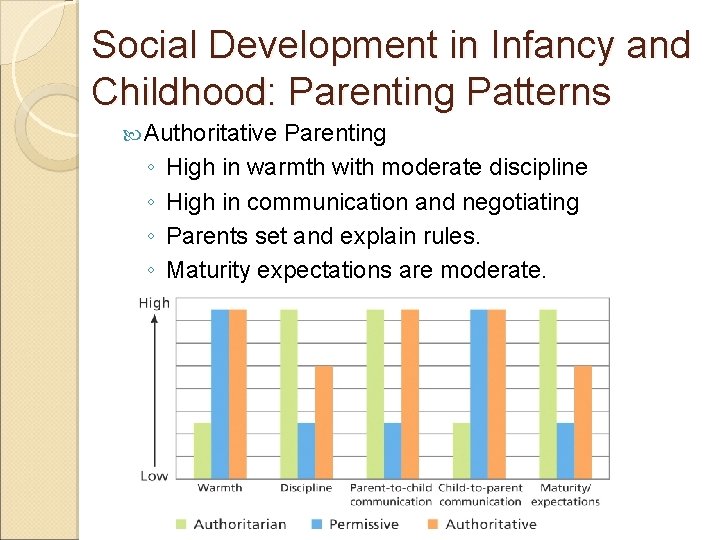 Social Development in Infancy and Childhood: Parenting Patterns

Authoritative Parenting
◦ High in warmth with moderate discipline
◦ High in communication and negotiating
◦ Parents set and explain rules.
◦ Maturity expectations are moderate.

High
Low
Warmth
Discipline
Parent-to-child communication
Child-to-parent communication
Maturity/ expectations
Authoritarian
Permissive
Authoritative